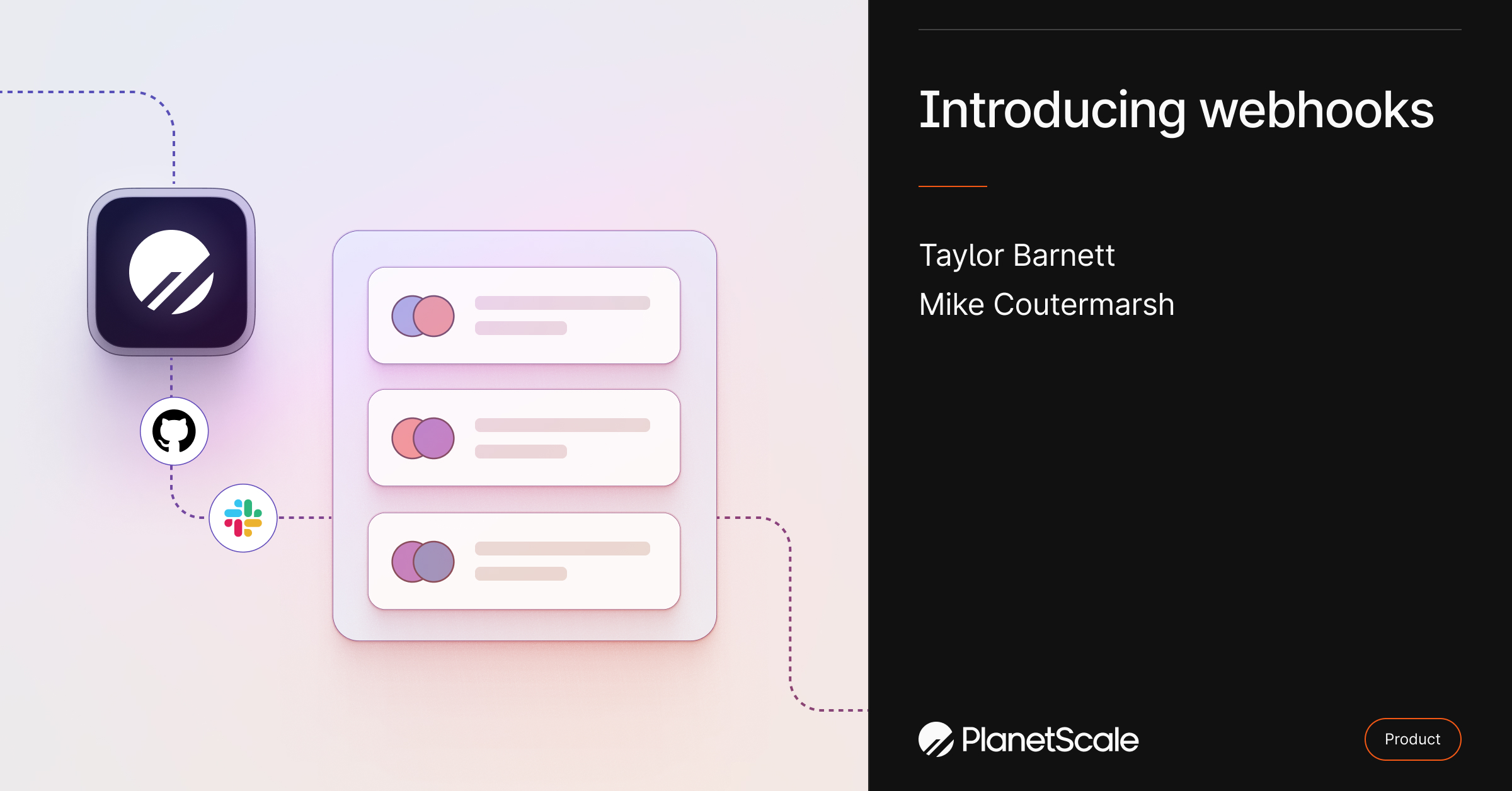 Introducing webhooks

Taylor Barnett
Mike Coutermarsh

PlanetScale

Product